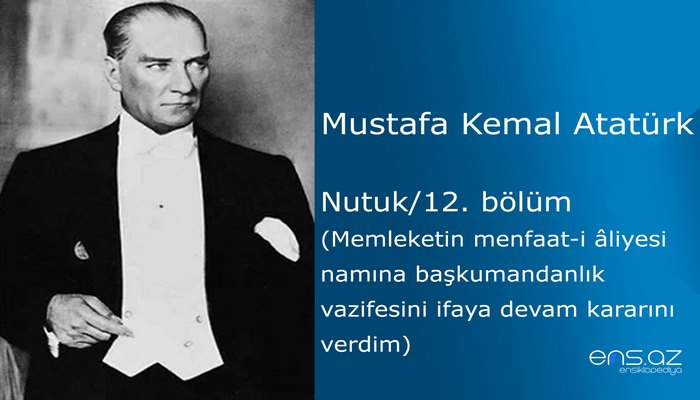 Mustafa Kemal Atatürk

Nutuk/12. bölüm
(Memleketin menfaat-i âliyesi namına başkumandanlık vazifesini ifaya devam kararını verdim)

ens.az
ensiklopediya